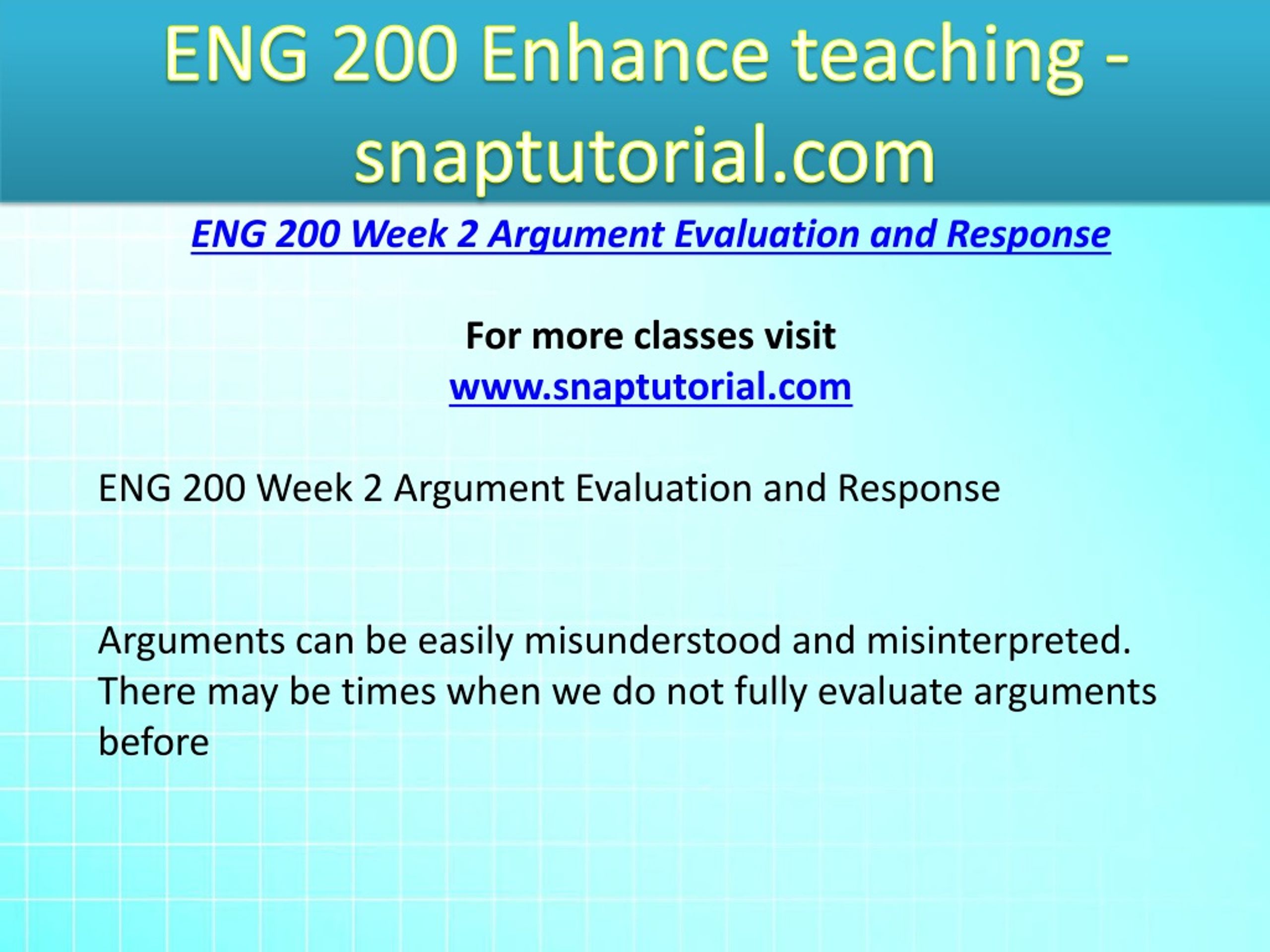 ENG 200 Enhance teaching - snaptutorial.com

ENG 200 Week 2 Argument Evaluation and Response

For more classes visit
www.snaptutorial.com

ENG 200 Week 2 Argument Evaluation and Response

Arguments can be easily misunderstood and misinterpreted. There may be times when we do not fully evaluate arguments before